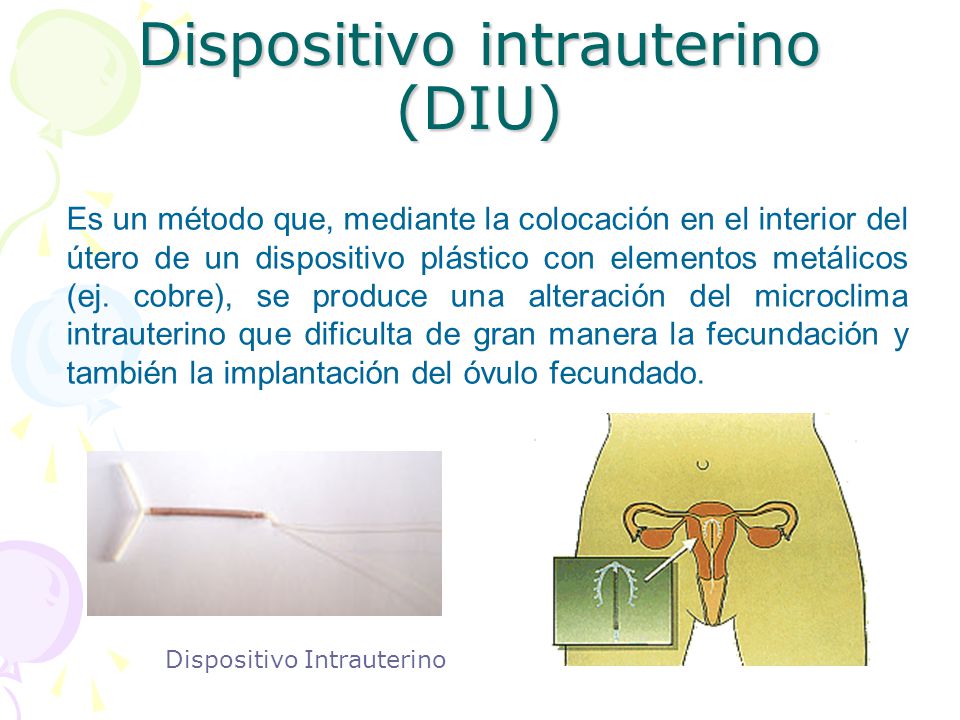 Dispositivo intrauterino (DIU)

Es un método que, mediante la colocación en el interior del útero de un dispositivo plástico con elementos metálicos (ej. cobre), se produce una alteración del microclima intrauterino que dificulta de gran manera la fecundación y también la implantación del óvulo fecundado.

Dispositivo Intrauterino